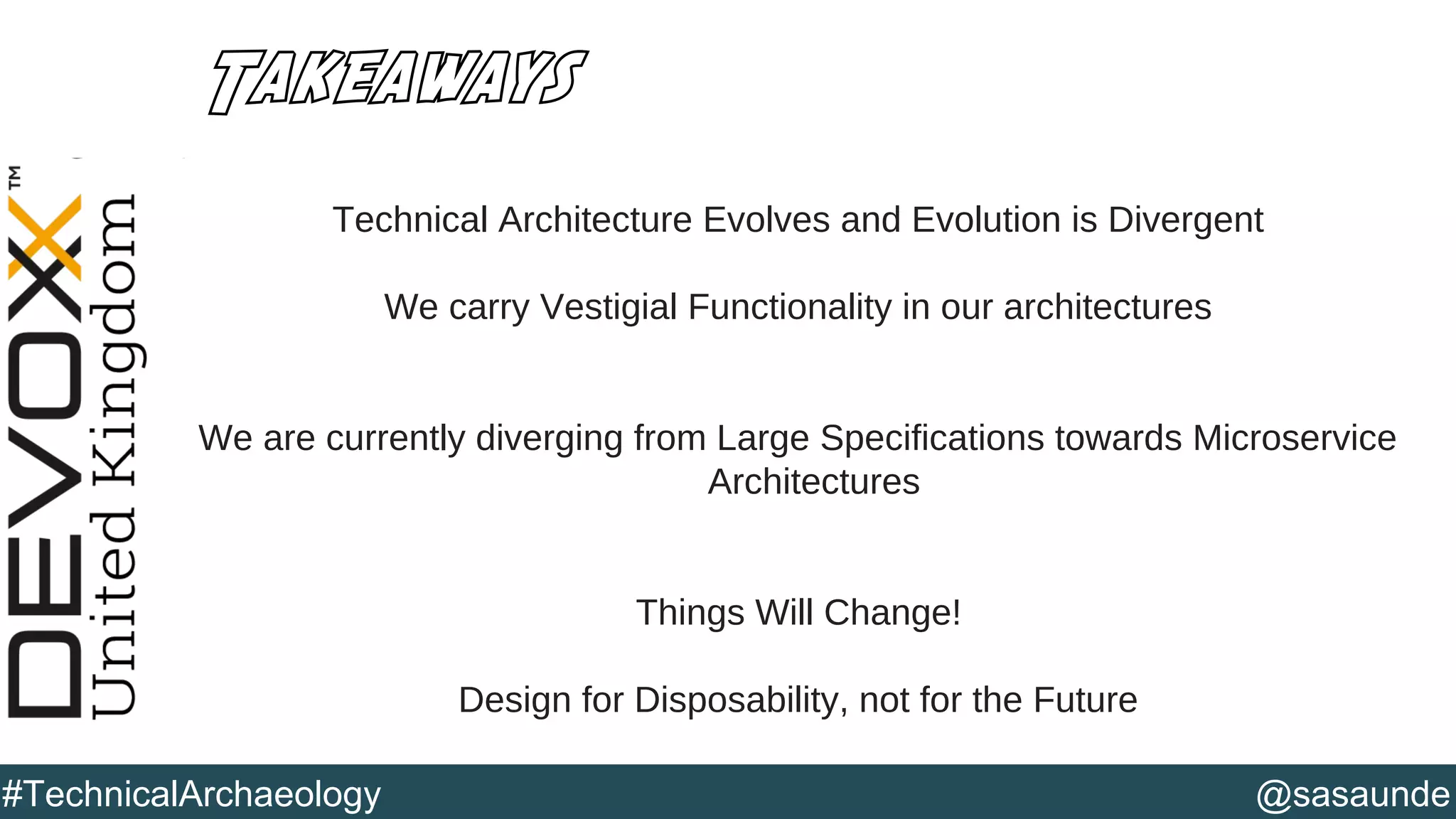 TAKEAWAYS

DEVOXX™ United Kingdom

Technical Architecture Evolves and Evolution is Divergent

We carry Vestigial Functionality in our architectures

We are currently diverging from Large Specifications towards Microservice Architectures

Things Will Change!

Design for Disposability, not for the Future

#TechnicalArchaeology

@sasaunde